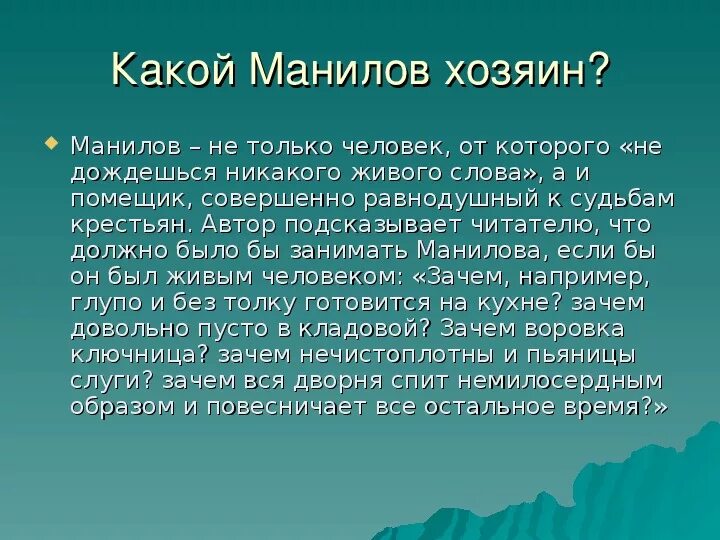 Какой Манилов хозяин?

Манилов – не только человек, от которого «не дождешься никакого живого слова», а и помещик, совершенно равнодушный к судьбам крестьян. Автор подсказывает читателю, что должно было бы занимать Манилова, если бы он был живым человеком: «Зачем, например, глупо и без толку готовится на кухне? зачем довольно пусто в кладовой? Зачем воровка ключница? зачем нечистоплотны и пьяницы слуги? зачем вся дворня спит немилосердным образом и повесничает все остальное время?»